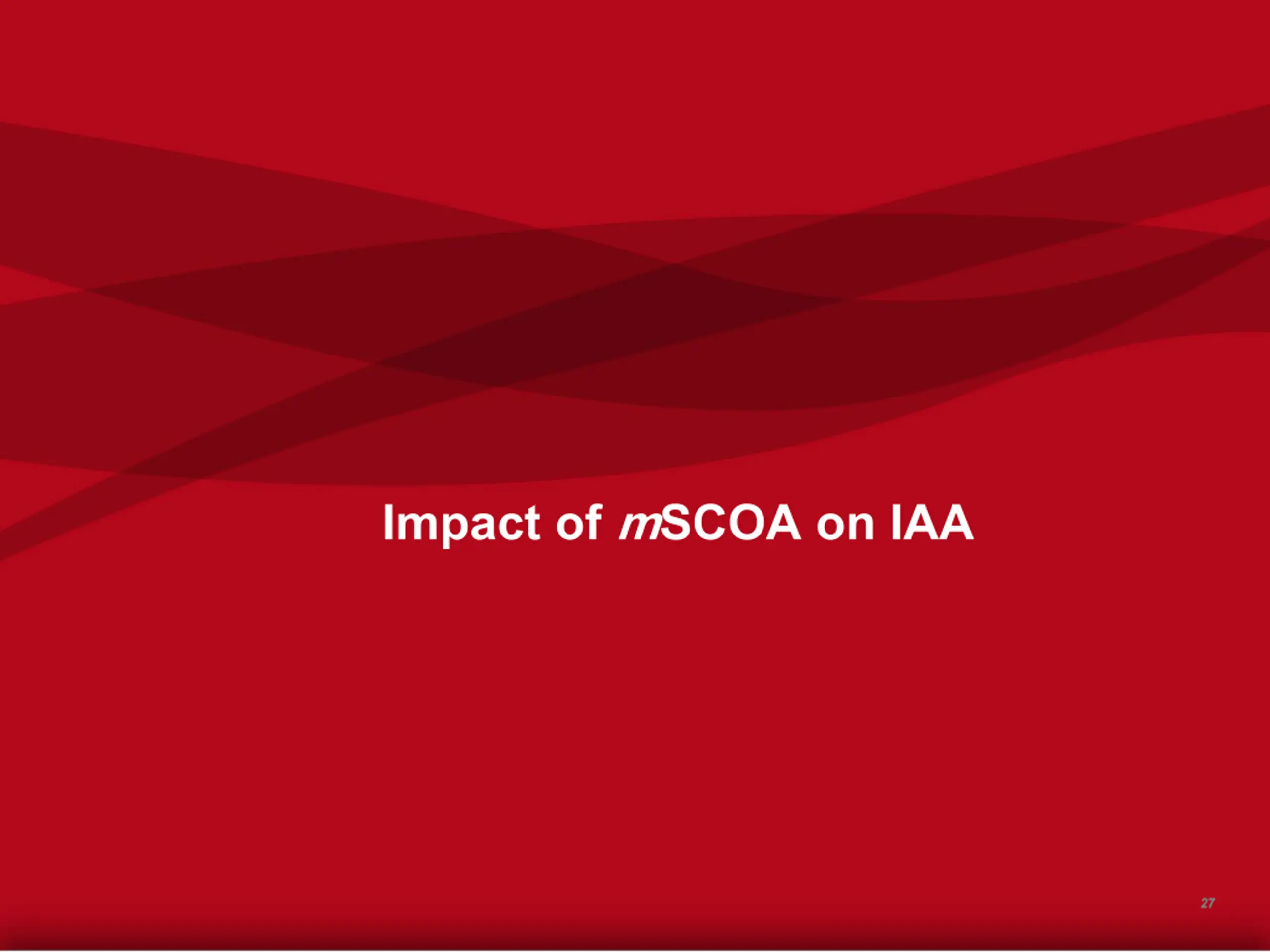 Impact of mSCOA on IAA

27